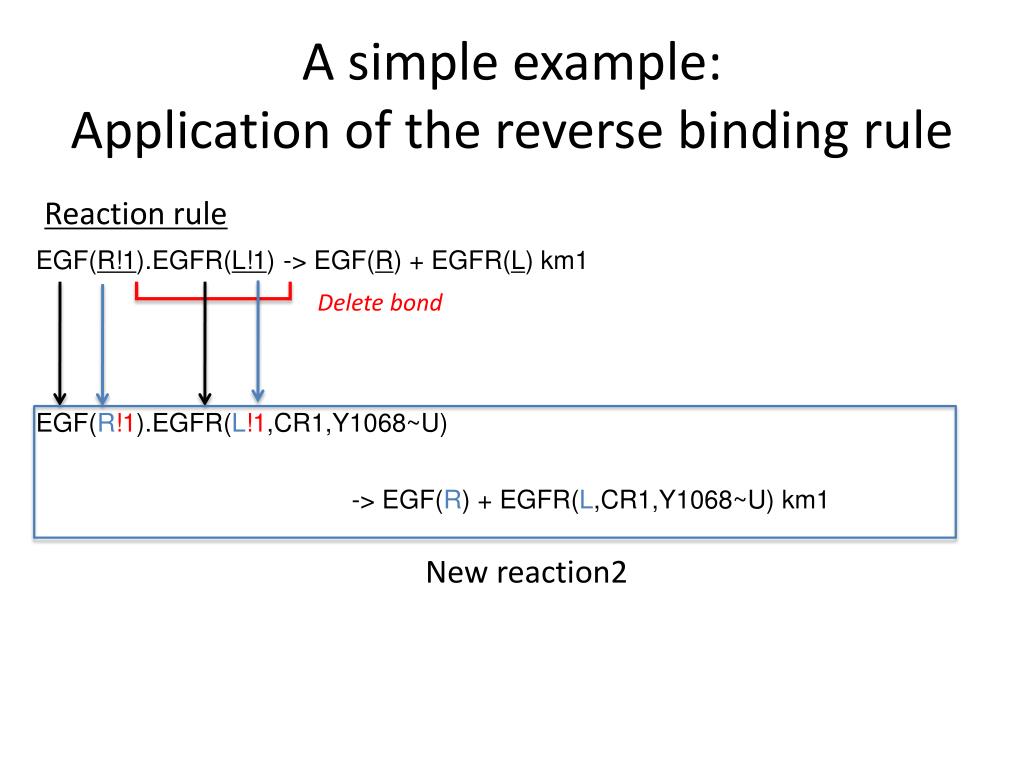 A simple example:
Application of the reverse binding rule

Reaction rule

EGF(R!1).EGFR(L!1) -> EGF(R) + EGFR(L) km1

Delete bond

EGF(R!1).EGFR(L!1,CR1,Y1068~U)

-> EGF(R) + EGFR(L,CR1,Y1068~U) km1

New reaction2